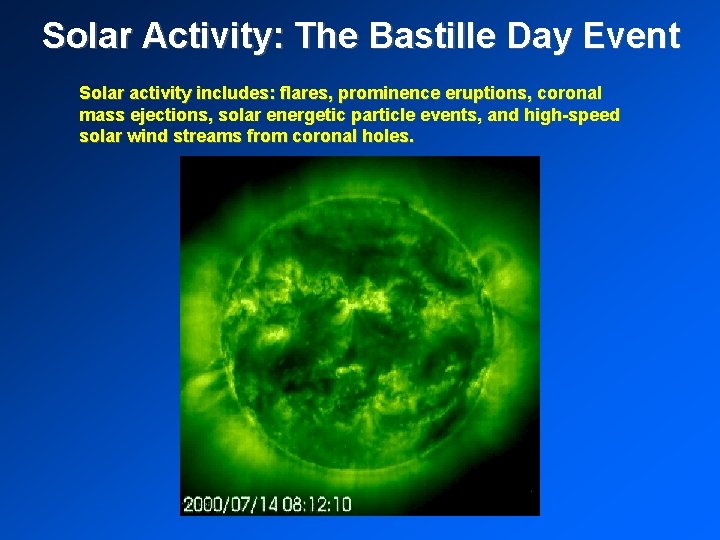 Solar Activity: The Bastille Day Event

Solar activity includes: flares, prominence eruptions, coronal mass ejections, solar energetic particle events, and high-speed solar wind streams from coronal holes.

2000/07/14 08:12:10